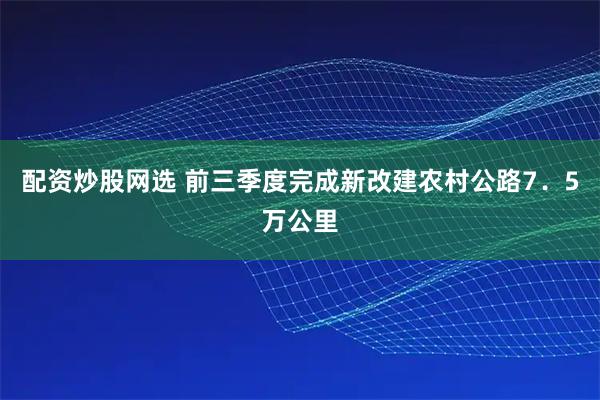 配资炒股网选 前三季度完成新改建农村公路7．5万公里